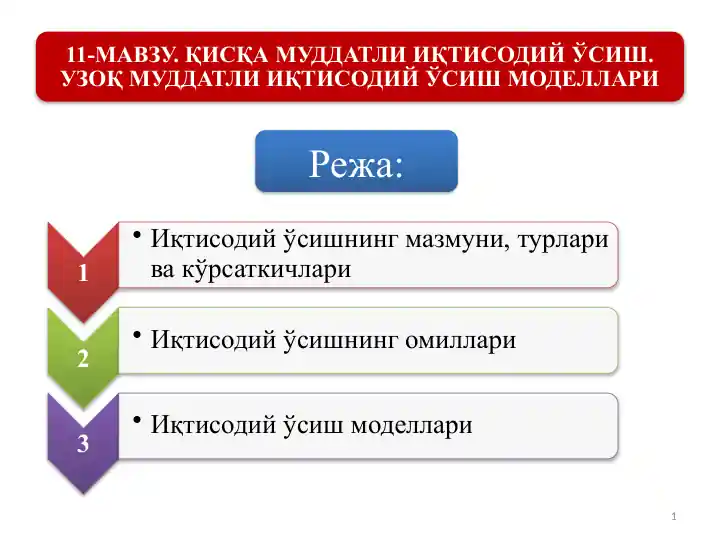 11-МАВЗУ. ҚИСҚА МУДДАТЛИ ИҚТИСОДИЙ ЎСИШ. УЗОҚ МУДДАТЛИ ИҚТИСОДИЙ ЎСИШ МОДЕЛЛАРИ

Режа:

1
• Иқтисодий ўсишнинг мазмуни, турлари ва кўрсаткичлари

2
• Иқтисодий ўсишнинг омиллари

3
• Иқтисодий ўсиш моделлари

1